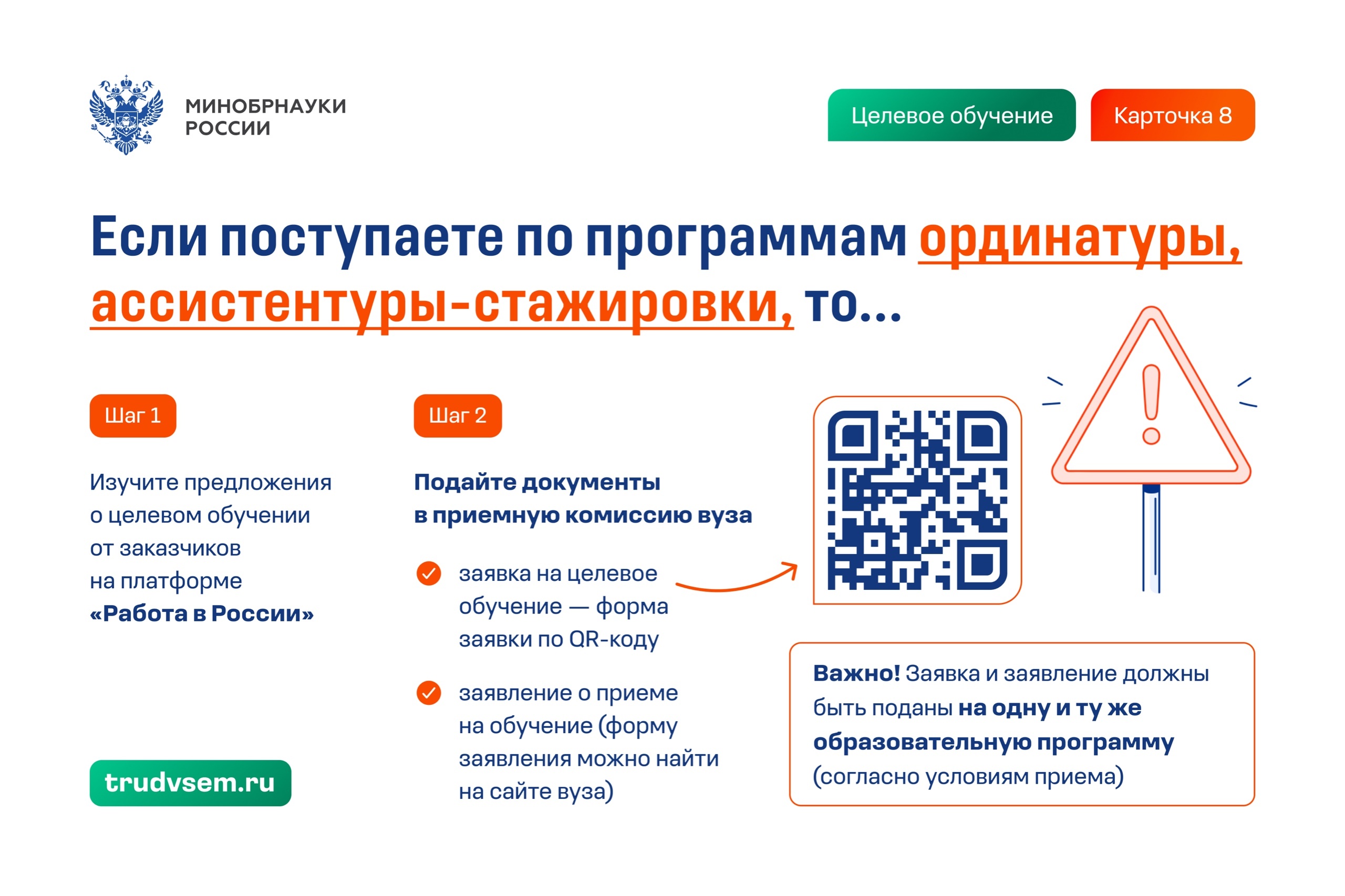 МИНОБРНАУКИ РОССИИ

Целевое обучение

Карточка 8

Если поступаете по программам ординатуры, ассистентуры-стажировки, то...

Шаг 1

Изучите предложения о целевом обучении от заказчиков на платформе «Работа в России»

trudvsem.ru

Шаг 2

Подайте документы в приемную комиссию вуза

заявка на целевое обучение — форма заявки по QR-коду

заявление о приеме на обучение (форму заявления можно найти на сайте вуза)

Важно! Заявка и заявление должны быть поданы на одну и ту же образовательную программу (согласно условиям приема)